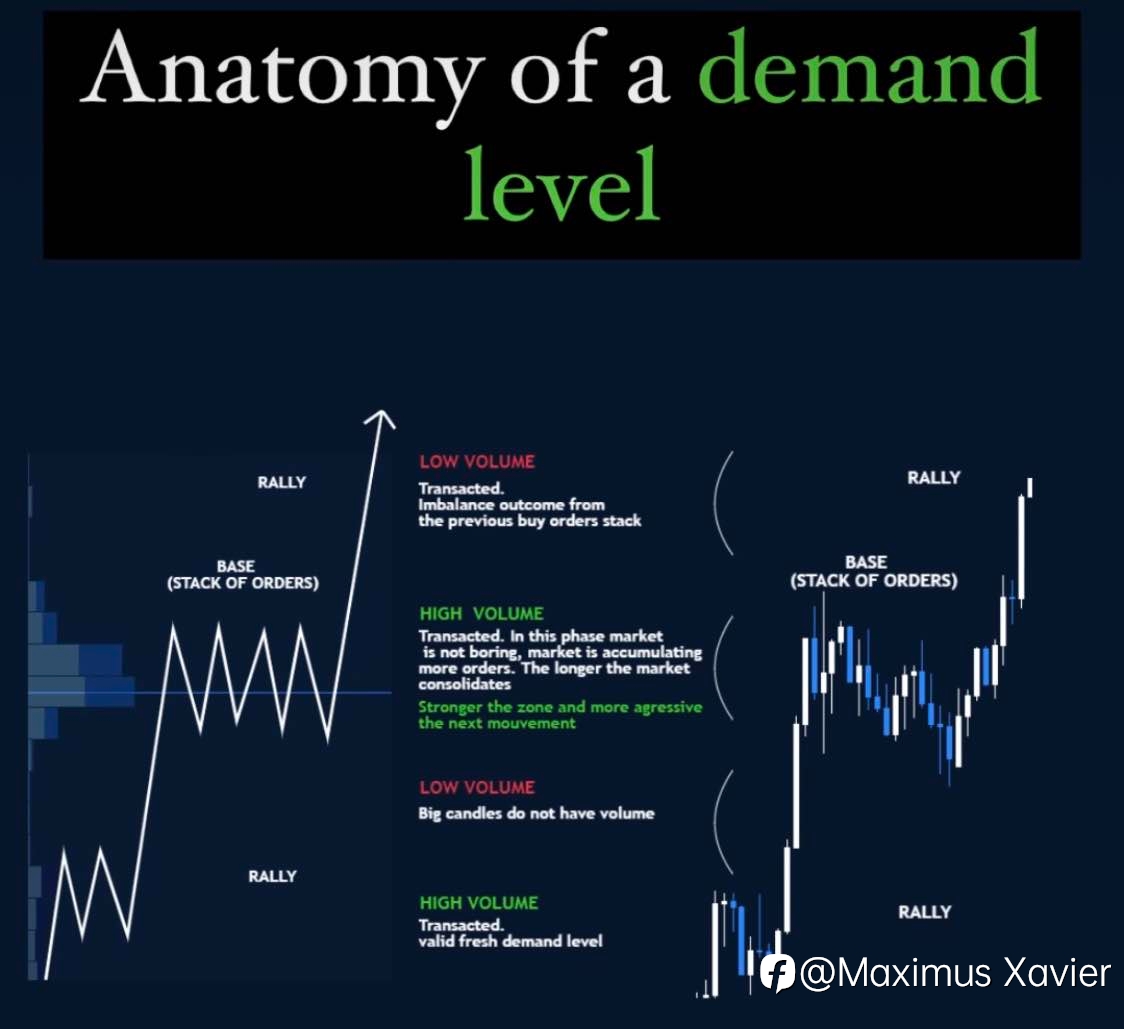 Anatomy of a demand level

RALLY

BASE
(STACK OF ORDERS)

RALLY

LOW VOLUME
Transacted.
Imbalance outcome from the previous buy orders stack

HIGH VOLUME
Transacted. In this phase market is not boring, market is accumulating more orders. The longer the market consolidates
Stronger the zone and more agressive the next mouvement

LOW VOLUME
Big candles do not have volume

HIGH VOLUME
Transacted.
valid fresh demand level

RALLY

BASE
(STACK OF ORDERS)

RALLY

@Maximus Xavier